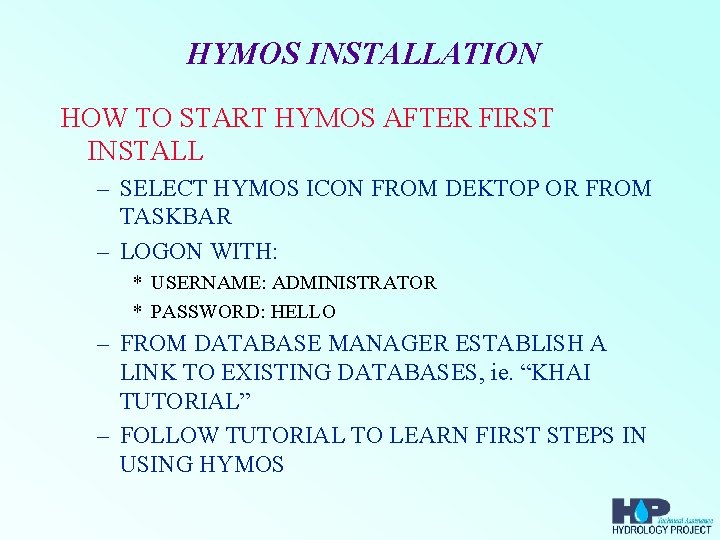 HYMOS INSTALLATION

HOW TO START HYMOS AFTER FIRST INSTALL

– SELECT HYMOS ICON FROM DEKTOP OR FROM TASKBAR

– LOGON WITH:

* USERNAME: ADMINISTRATOR

* PASSWORD: HELLO

– FROM DATABASE MANAGER ESTABLISH A LINK TO EXISTING DATABASES, ie. “KHAI TUTORIAL”

– FOLLOW TUTORIAL TO LEARN FIRST STEPS IN USING HYMOS

HP Technical Assistance HYDROLOGY PROJECT